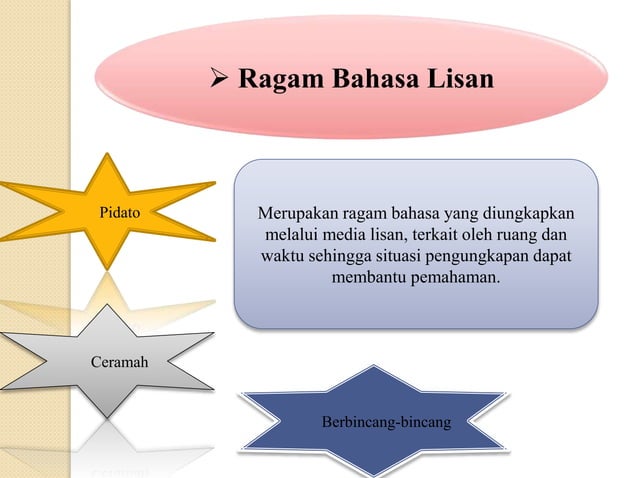 ➢ Ragam Bahasa Lisan

Pidato

Merupakan ragam bahasa yang diungkapkan melalui media lisan, terkait oleh ruang dan waktu sehingga situasi pengungkapan dapat membantu pemahaman.

Ceramah

Berbincang-bincang